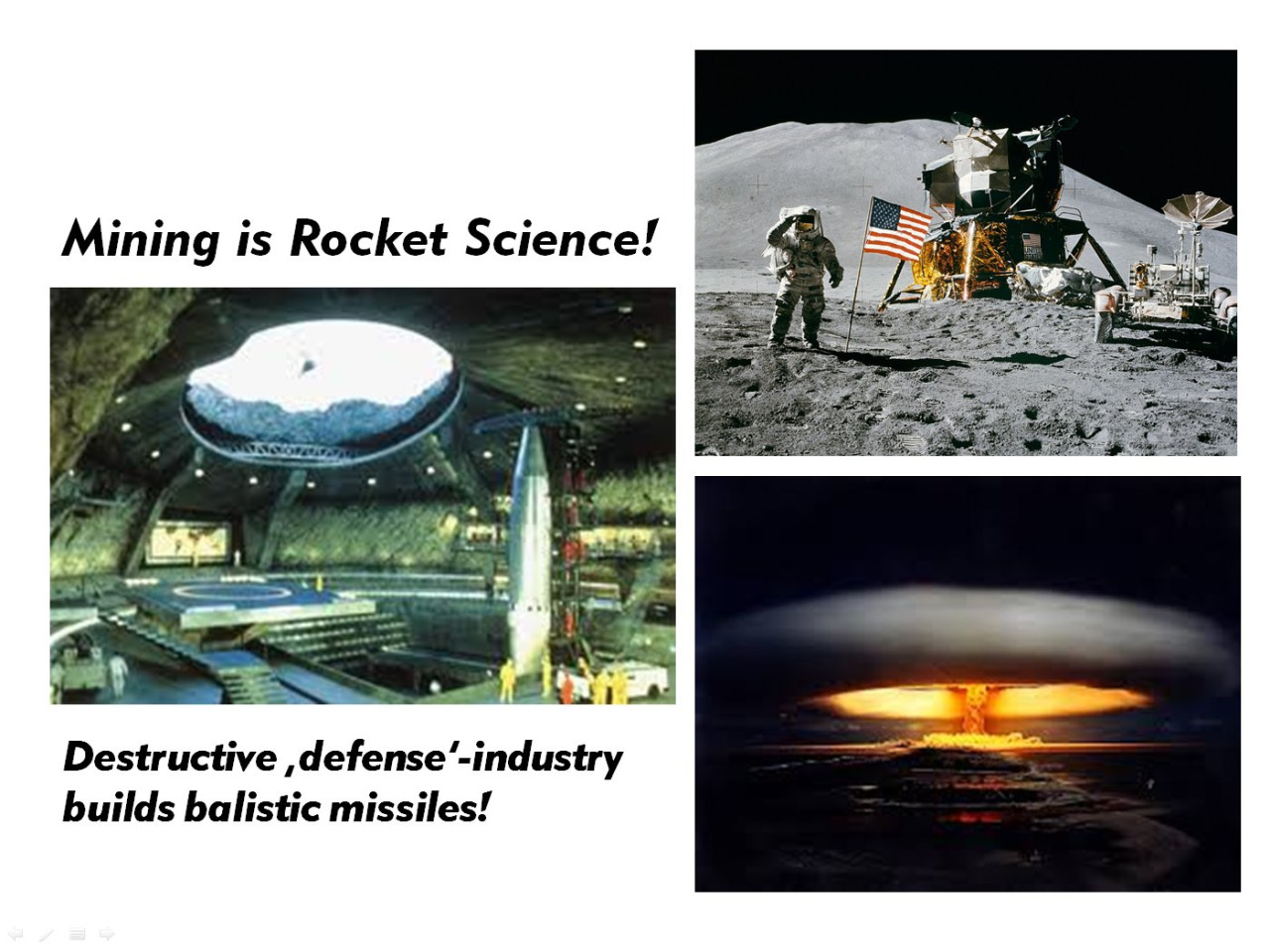 Mining is Rocket Science!

Destructive ‚defense'-industry builds balistic missiles!